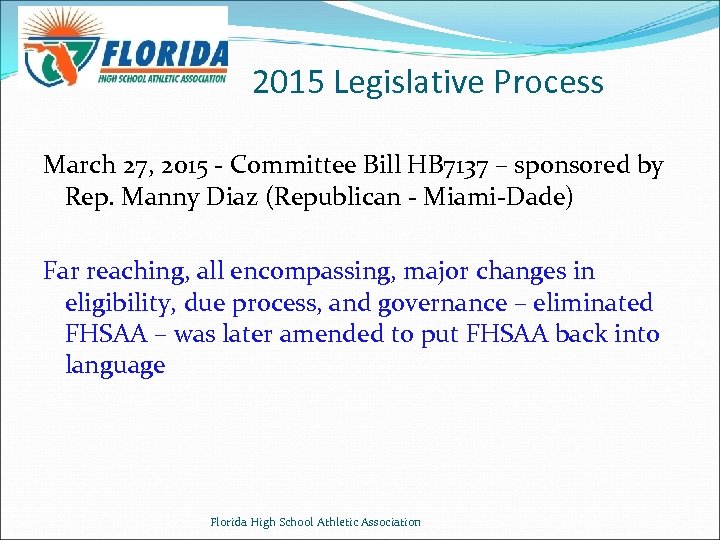 FLORIDA
HIGH SCHOOL ATHLETIC ASSOCIATION

2015 Legislative Process

March 27, 2015 - Committee Bill HB7137 – sponsored by Rep. Manny Diaz (Republican - Miami-Dade)

Far reaching, all encompassing, major changes in eligibility, due process, and governance – eliminated FHSAA – was later amended to put FHSAA back into language

Florida High School Athletic Association